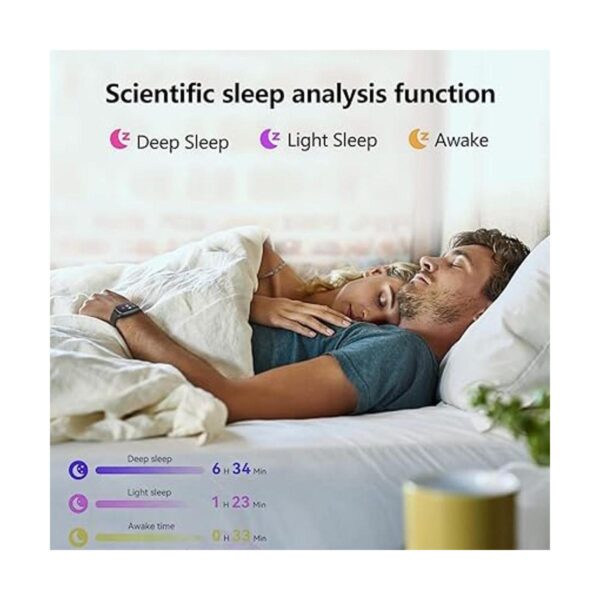 Scientific sleep analysis function

Deep Sleep Light Sleep Awake

Deep sleep
6 H 34 Min

Light sleep
1 H 23 Min

Awake time
0 H 33 Min